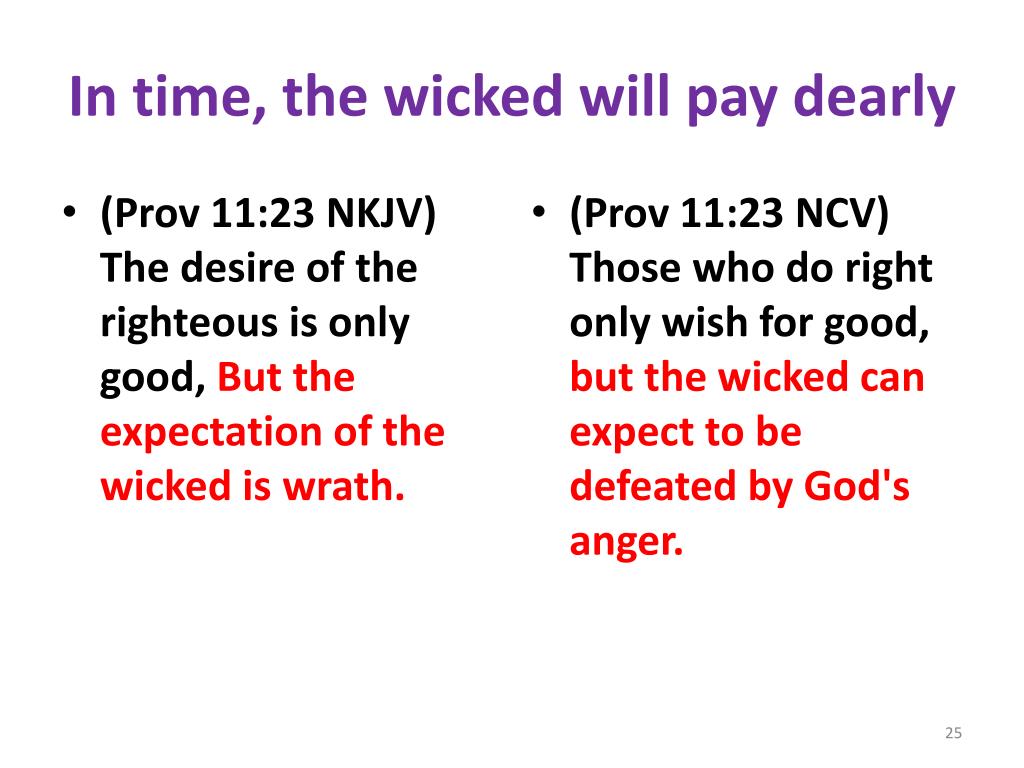 In time, the wicked will pay dearly

• (Prov 11:23 NKJV) The desire of the righteous is only good, But the expectation of the wicked is wrath.

• (Prov 11:23 NCV) Those who do right only wish for good, but the wicked can expect to be defeated by God's anger.

25